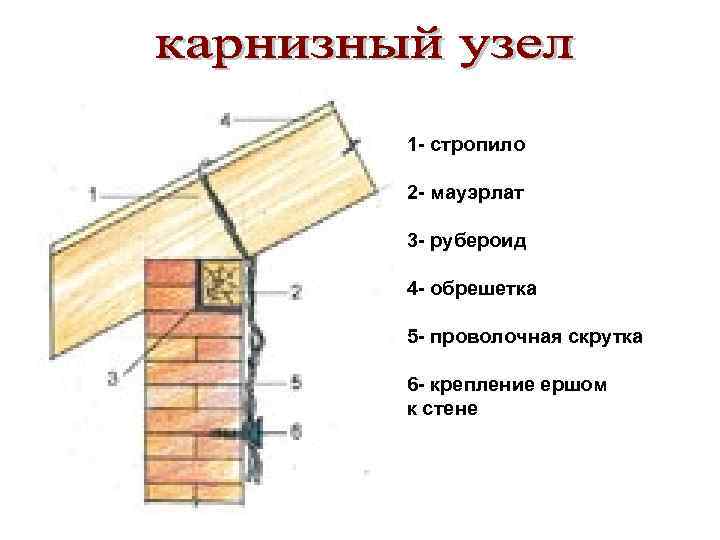 карнизный узел

4

1

2

3

5

6

1- стропило

2- мауэрлат

3- рубероид

4- обрешетка

5- проволочная скрутка

6- крепление ершом к стене